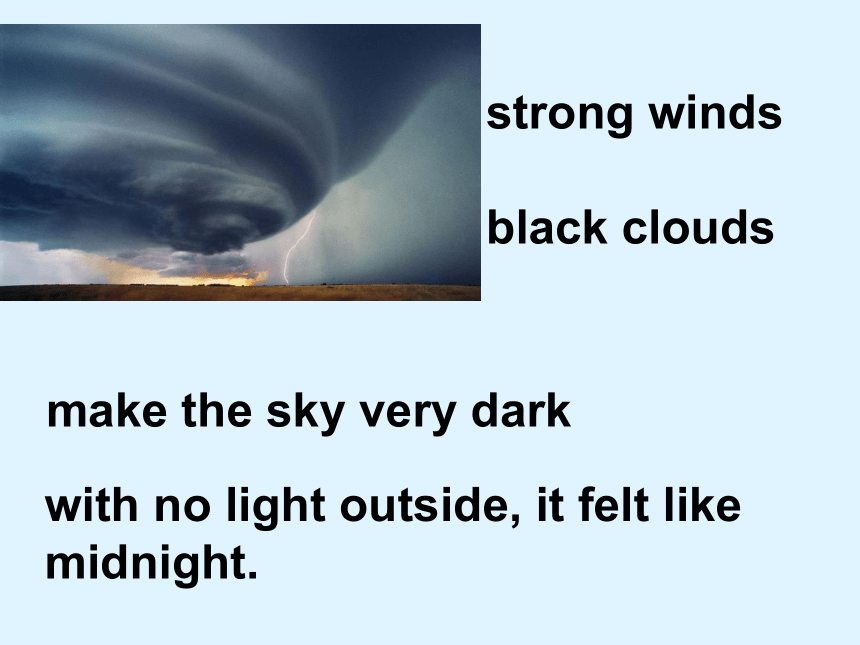 strong winds

black clouds

make the sky very dark

with no light outside, it felt like midnight.